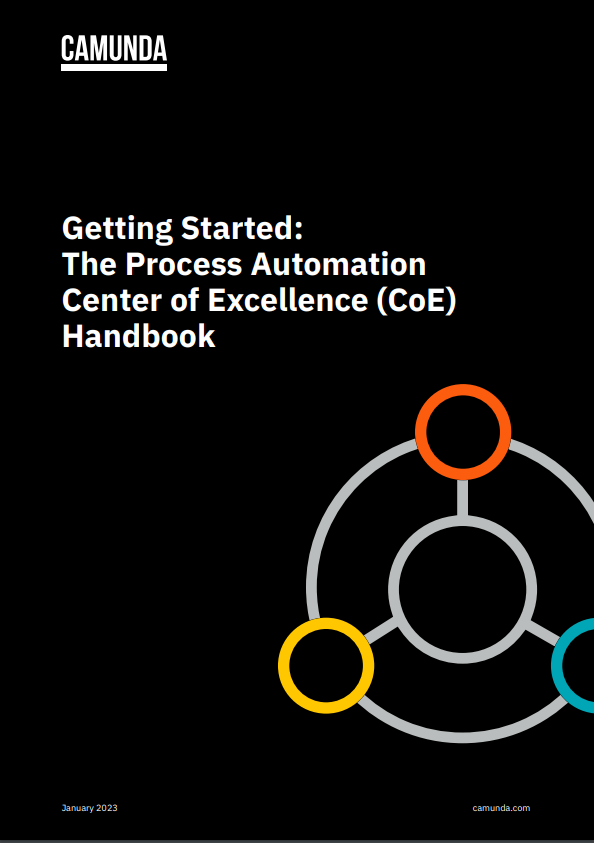 CAMUNDA

Getting Started: The Process Automation Center of Excellence (CoE) Handbook

January 2023

camunda.com